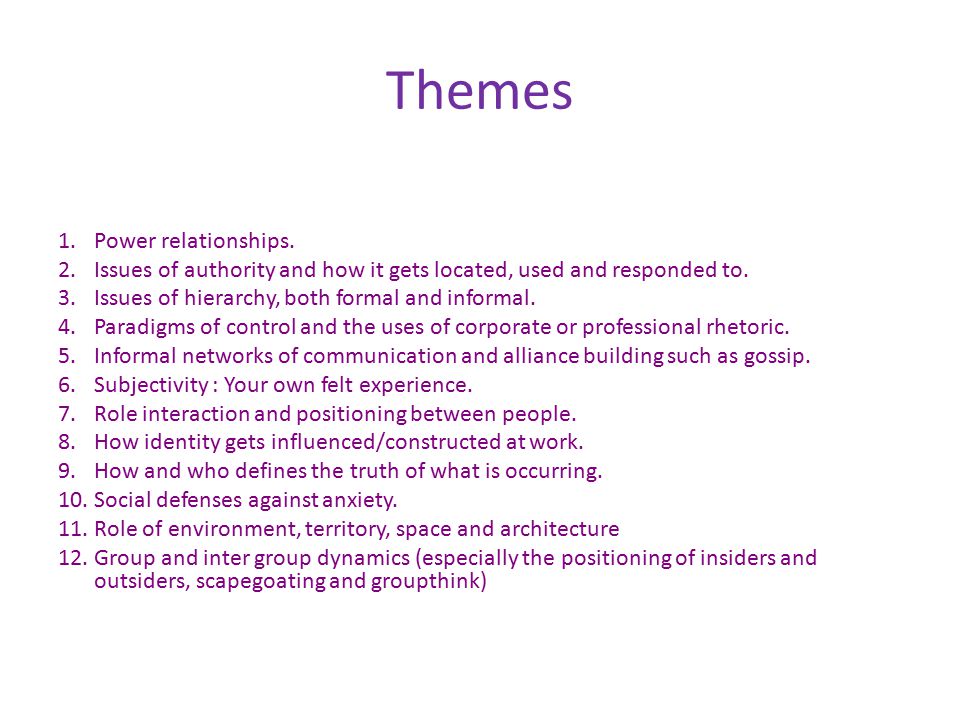 Themes

1. Power relationships.
2. Issues of authority and how it gets located, used and responded to.
3. Issues of hierarchy, both formal and informal.
4. Paradigms of control and the uses of corporate or professional rhetoric.
5. Informal networks of communication and alliance building such as gossip.
6. Subjectivity : Your own felt experience.
7. Role interaction and positioning between people.
8. How identity gets influenced/constructed at work.
9. How and who defines the truth of what is occurring.
10. Social defenses against anxiety.
11. Role of environment, territory, space and architecture
12. Group and inter group dynamics (especially the positioning of insiders and outsiders, scapegoating and groupthink)